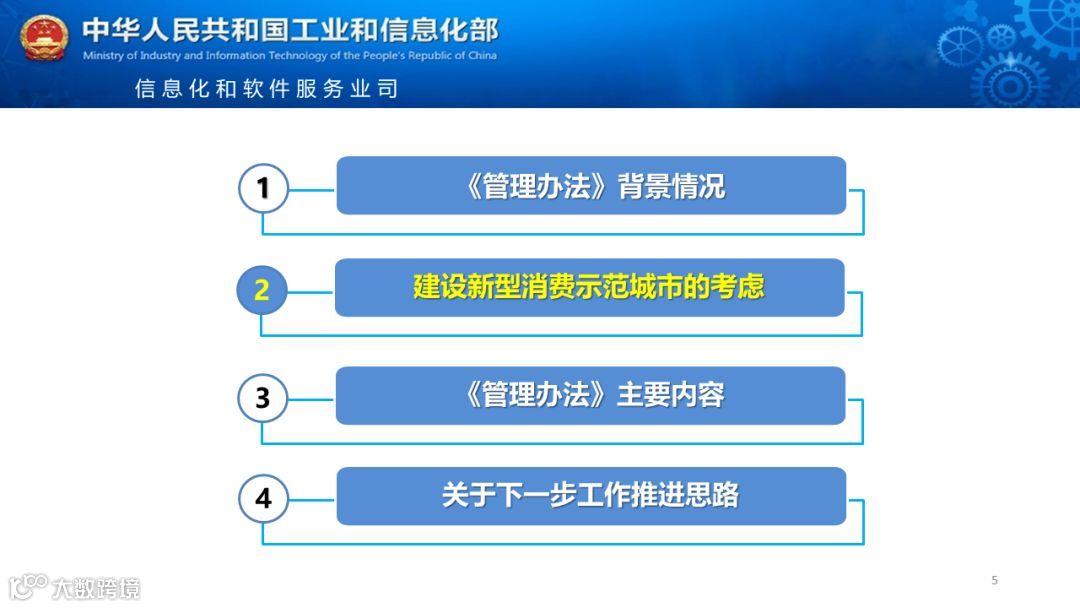 中华人民共和国工业和信息化部
Ministry of Industry and Information Technology of the People's Republic of China
信息化和软件服务业司

1 《管理办法》背景情况

2 建设新型消费示范城市的考虑

3 《管理办法》主要内容

4 关于下一步工作推进思路

大数跨境

5